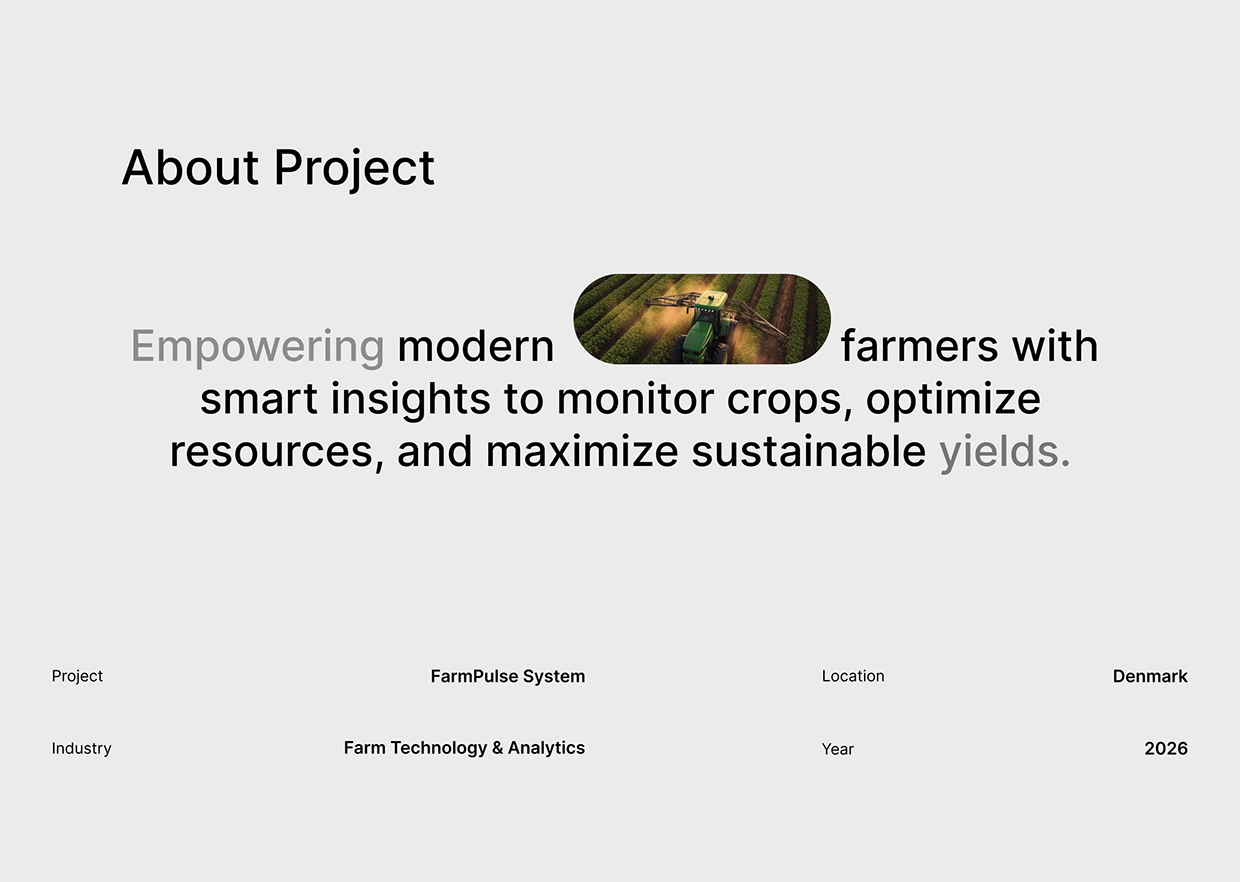 About Project

Empowering modern farmers with smart insights to monitor crops, optimize resources, and maximize sustainable yields.

Project FarmPulse System

Industry Farm Technology & Analytics

Location Denmark

Year 2026